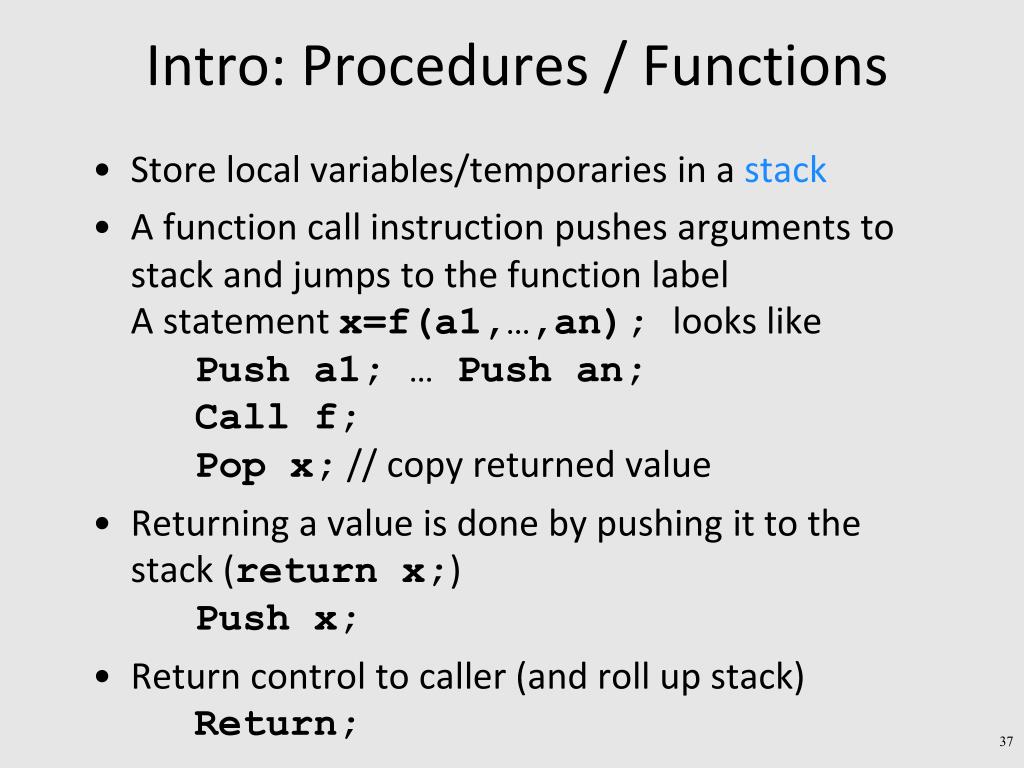 Intro: Procedures / Functions

• Store local variables/temporaries in a stack
• A function call instruction pushes arguments to stack and jumps to the function label
A statement x=f(a1,…,an); looks like
Push a1; … Push an;
Call f;
Pop x; // copy returned value
• Returning a value is done by pushing it to the stack (return x;)
Push x;
• Return control to caller (and roll up stack)
Return;

37